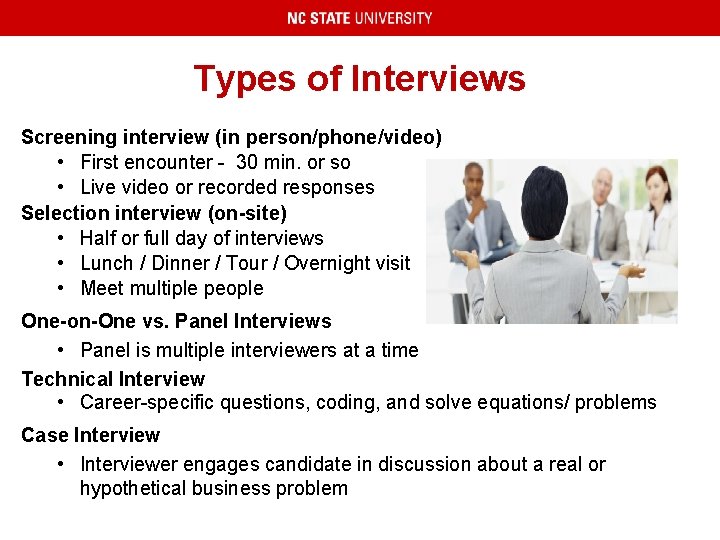 NC STATE UNIVERSITY

Types of Interviews

Screening interview (in person/phone/video)
• First encounter - 30 min. or so
• Live video or recorded responses

Selection interview (on-site)
• Half or full day of interviews
• Lunch / Dinner / Tour / Overnight visit
• Meet multiple people

One-on-One vs. Panel Interviews
• Panel is multiple interviewers at a time

Technical Interview
• Career-specific questions, coding, and solve equations/ problems

Case Interview
• Interviewer engages candidate in discussion about a real or hypothetical business problem